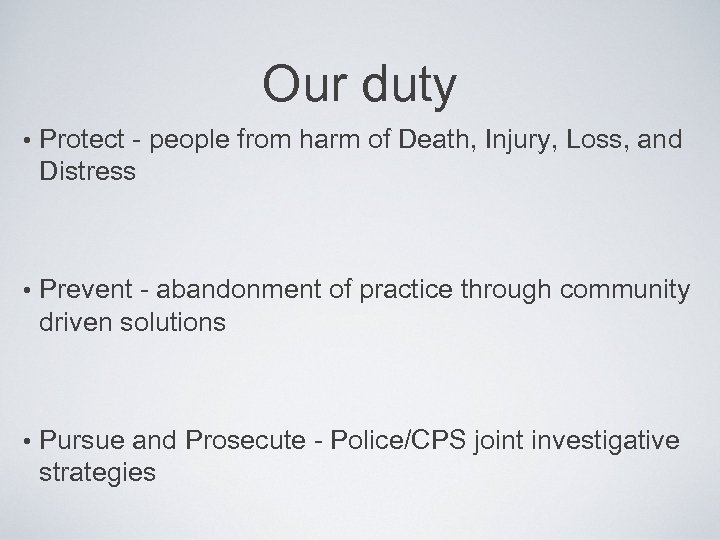 Our duty

• Protect - people from harm of Death, Injury, Loss, and Distress

• Prevent - abandonment of practice through community driven solutions

• Pursue and Prosecute - Police/CPS joint investigative strategies